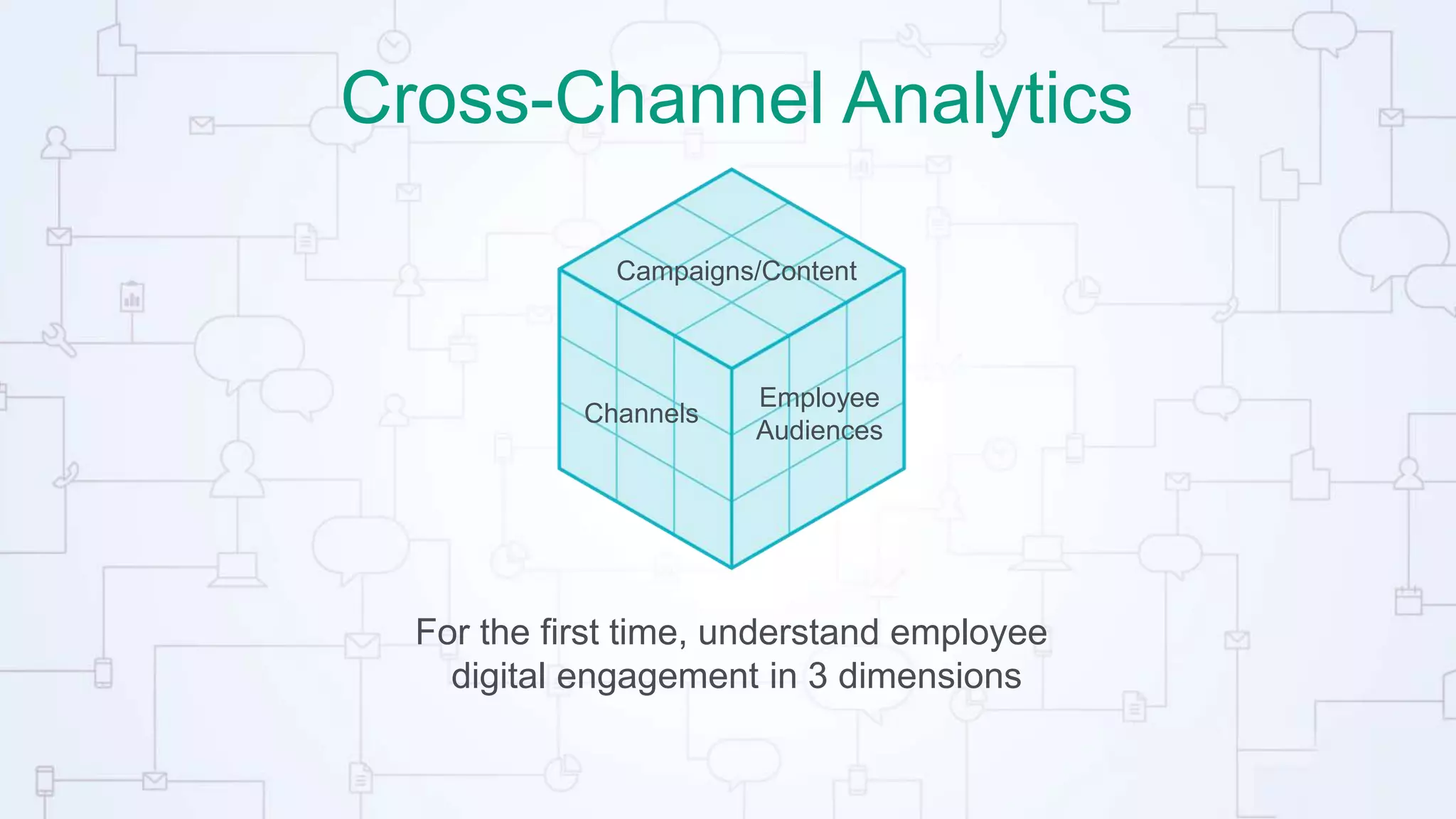 Cross-Channel Analytics

Campaigns/Content

Channels

Employee
Audiences

For the first time, understand employee digital engagement in 3 dimensions